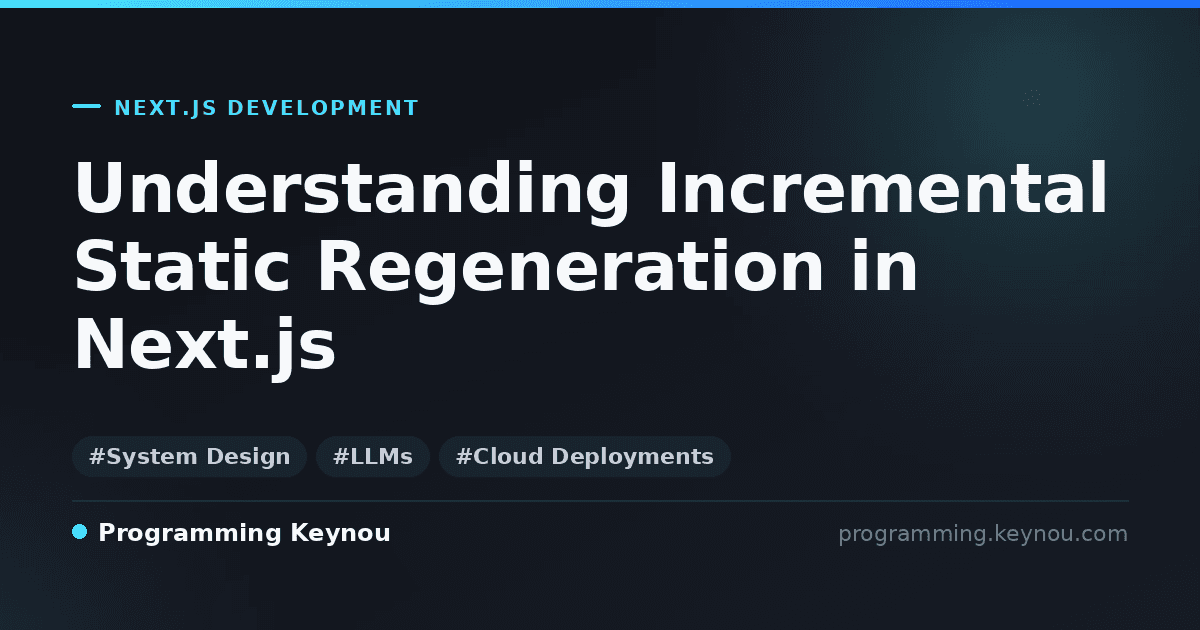 NEXT.JS DEVELOPMENT

Understanding Incremental Static Regeneration in Next.js

#System Design #LLMs #Cloud Deployments

Programming Keynou

programming.keynou.com